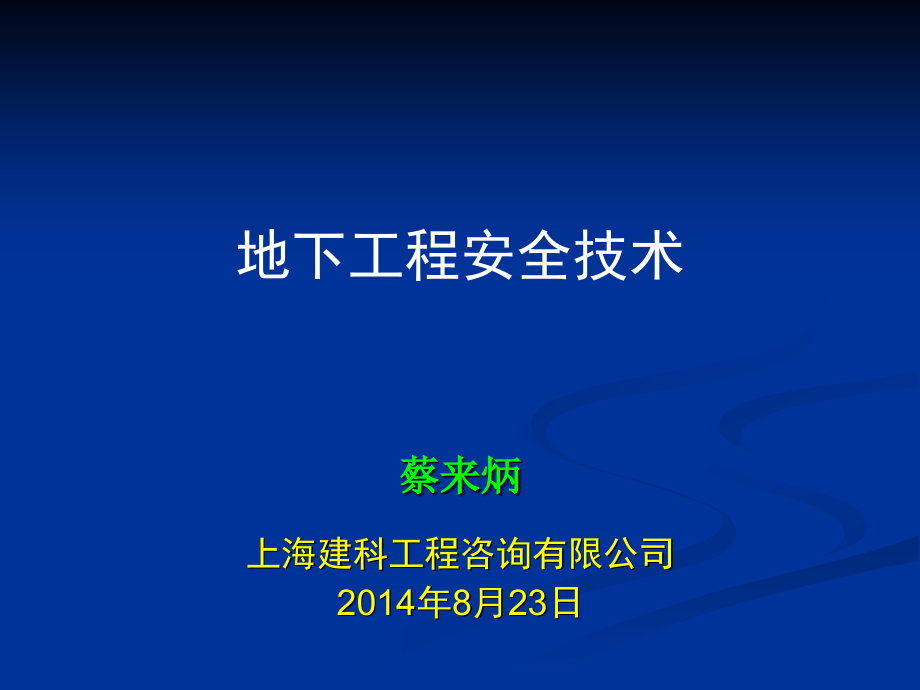 地下工程安全技术

蔡来炳

上海建科工程咨询有限公司
2014年8月23日